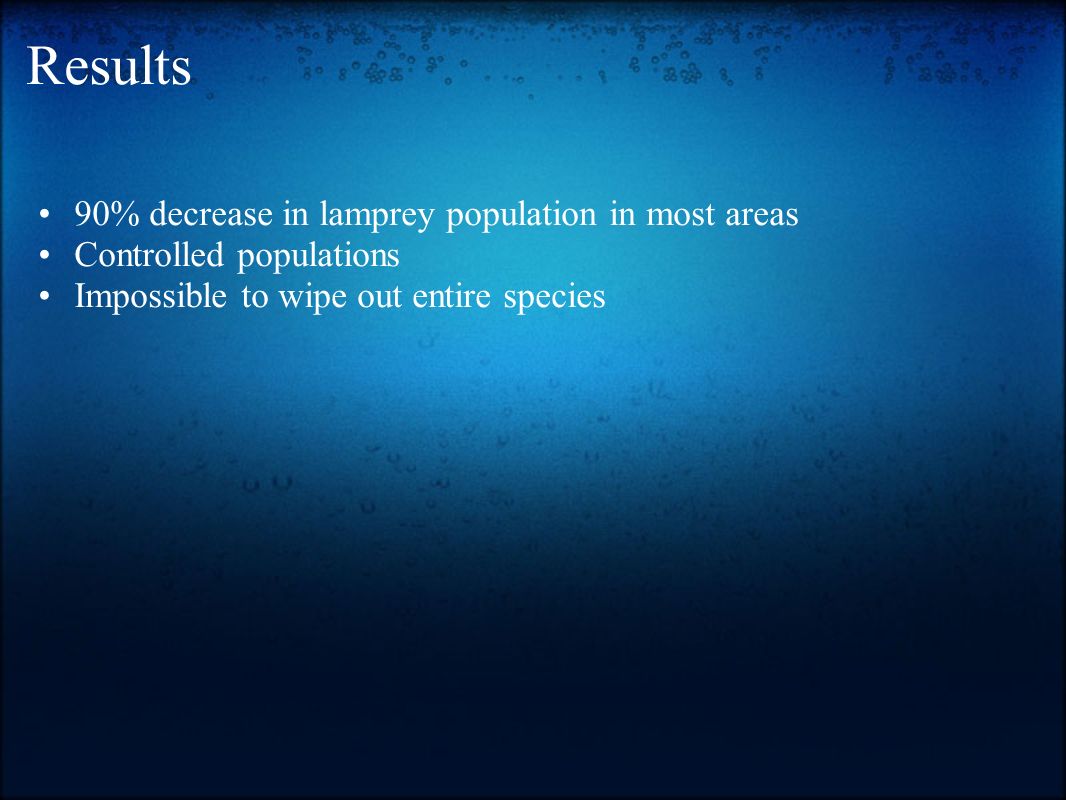 Results

• 90% decrease in lamprey population in most areas
• Controlled populations
• Impossible to wipe out entire species